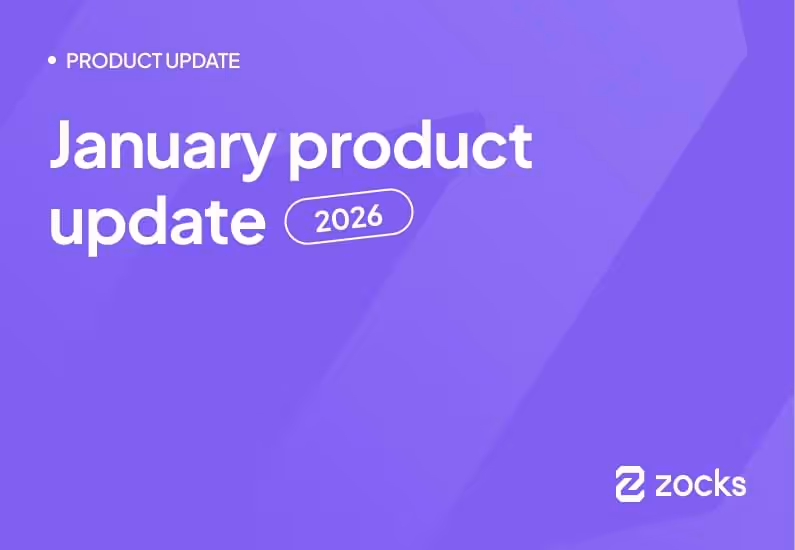 PRODUCT UPDATE

January product update 2026

zocks